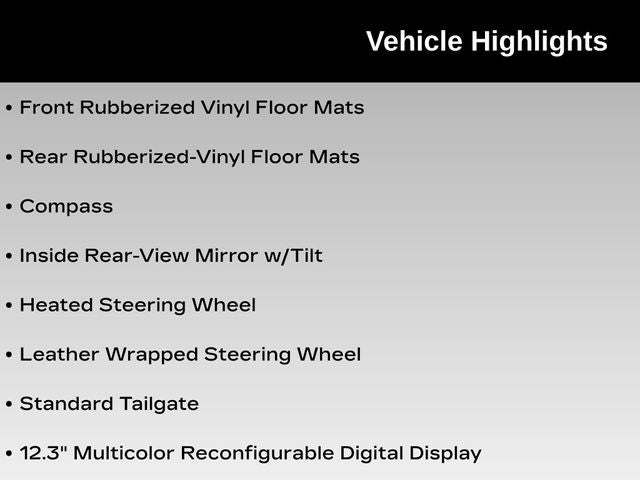 Vehicle Highlights

• Front Rubberized Vinyl Floor Mats

• Rear Rubberized-Vinyl Floor Mats

• Compass

• Inside Rear-View Mirror w/Tilt

• Heated Steering Wheel

• Leather Wrapped Steering Wheel

• Standard Tailgate

• 12.3" Multicolor Reconfigurable Digital Display